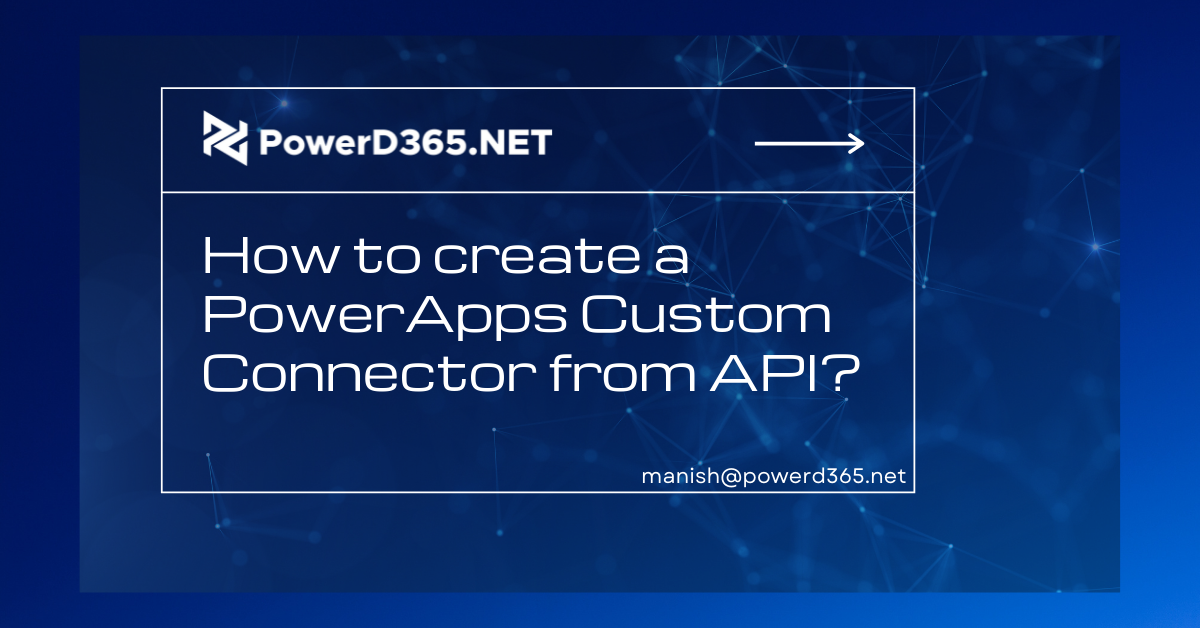 PowerD365.NET

How to create a PowerApps Custom Connector from API?

manish@powerd365.net